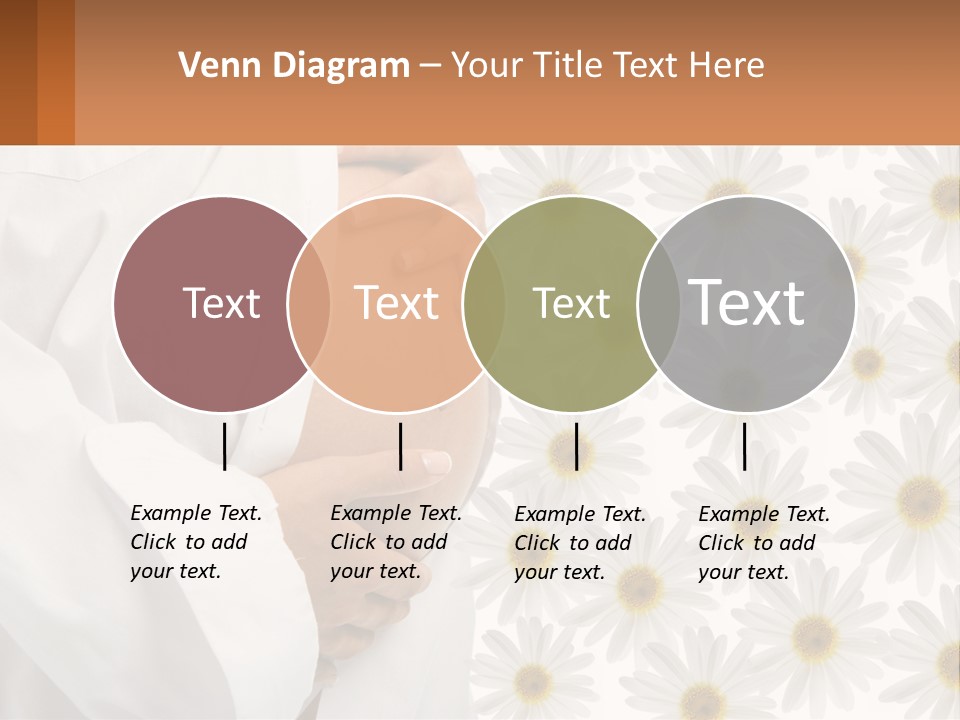 Venn Diagram – Your Title Text Here

Text

Text

Text

Text

Example Text. Click to add your text.

Example Text. Click to add your text.

Example Text. Click to add your text.

Example Text. Click to add your text.